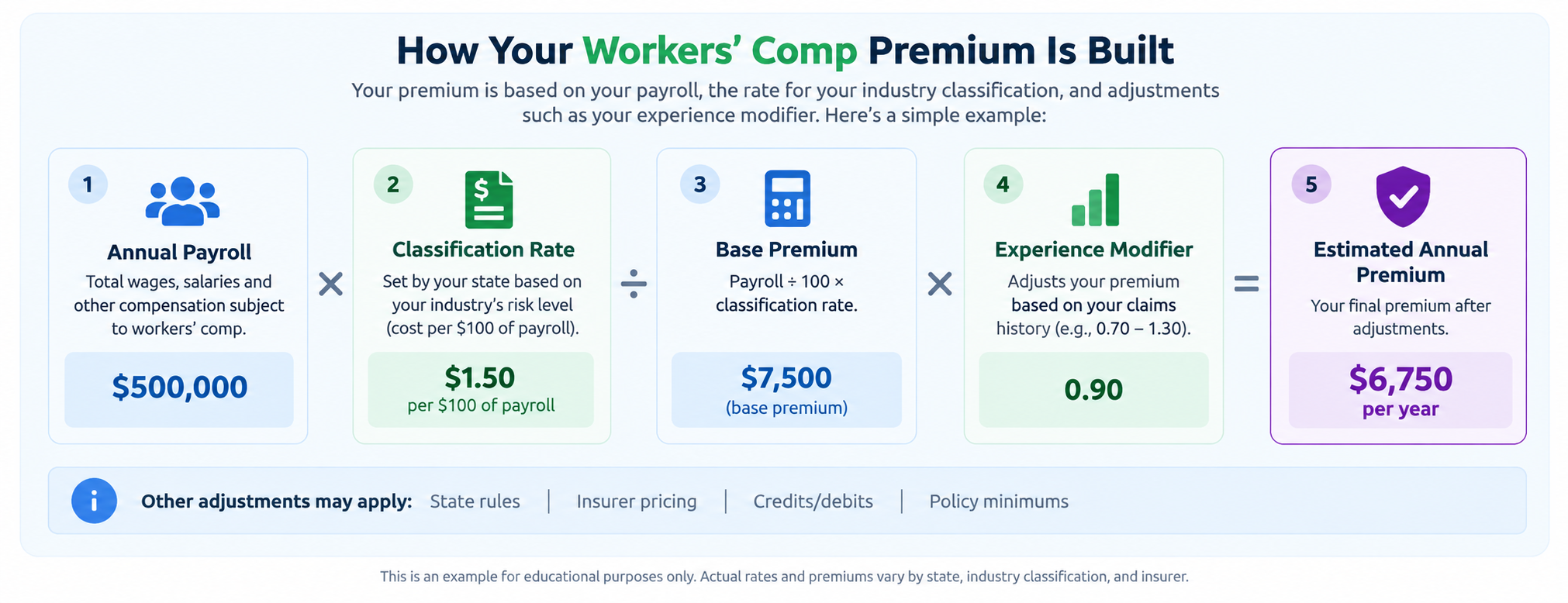 How Your Workers' Comp Premium Is Built

Your premium is based on your payroll, the rate for your industry classification, and adjustments such as your experience modifier. Here's a simple example:

1
Annual Payroll
Total wages, salaries and other compensation subject to workers' comp.
$500,000

×

2
Classification Rate
Set by your state based on your industry's risk level (cost per $100 of payroll).
$1.50
per $100 of payroll

÷

3
Base Premium
Payroll ÷ 100 × classification rate.
$7,500
(base premium)

×

4
Experience Modifier
Adjusts your premium based on your claims history (e.g., 0.70 – 1.30).
0.90

=

5
Estimated Annual Premium
Your final premium after adjustments.
$6,750
per year

i
Other adjustments may apply: State rules | Insurer pricing | Credits/debits | Policy minimums

This is an example for educational purposes only. Actual rates and premiums vary by state, industry classification, and insurer.